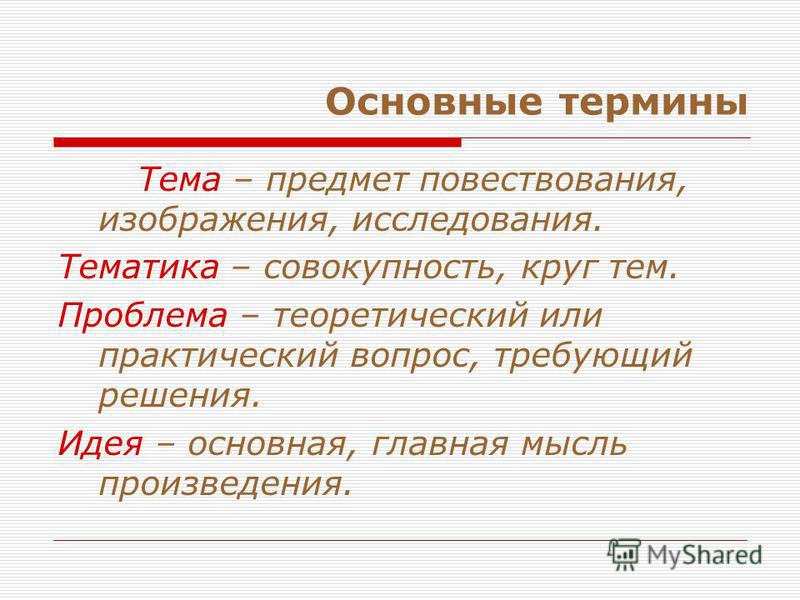 Основные термины

Тема – предмет повествования, изображения, исследования.

Тематика – совокупность, круг тем.

Проблема – теоретический или практический вопрос, требующий решения.

Идея – основная, главная мысль произведения.

MyShared